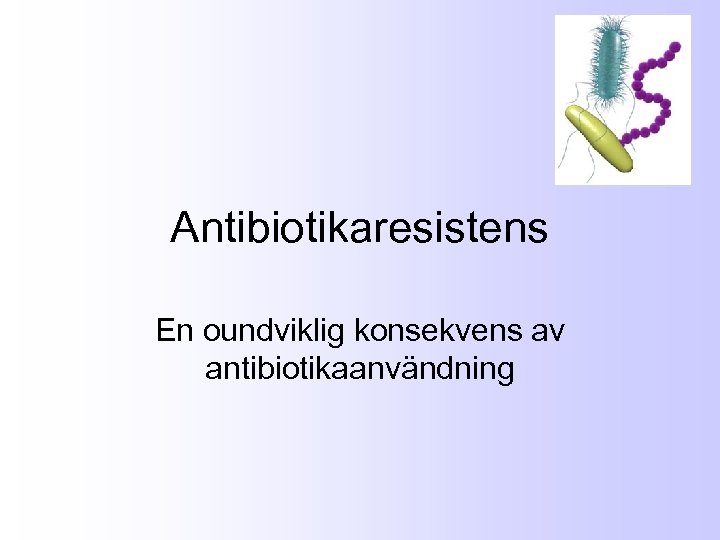 Antibiotikaresistens

En oundviklig konsekvens av antibiotikaanvändning